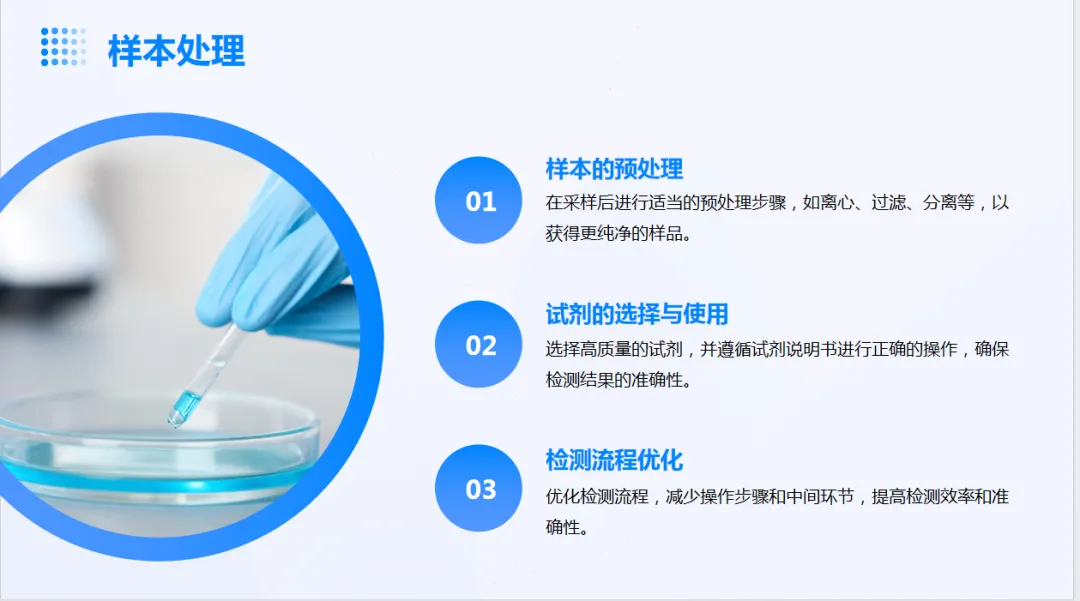 样本处理

01

样本的预处理

在采样后进行适当的预处理步骤，如离心、过滤、分离等，以获得更纯净的样品。

02

试剂的选择与使用

选择高质量的试剂，并遵循试剂说明书进行正确的操作，确保检测结果的准确性。

03

检测流程优化

优化检测流程，减少操作步骤和中间环节，提高检测效率和准确性。